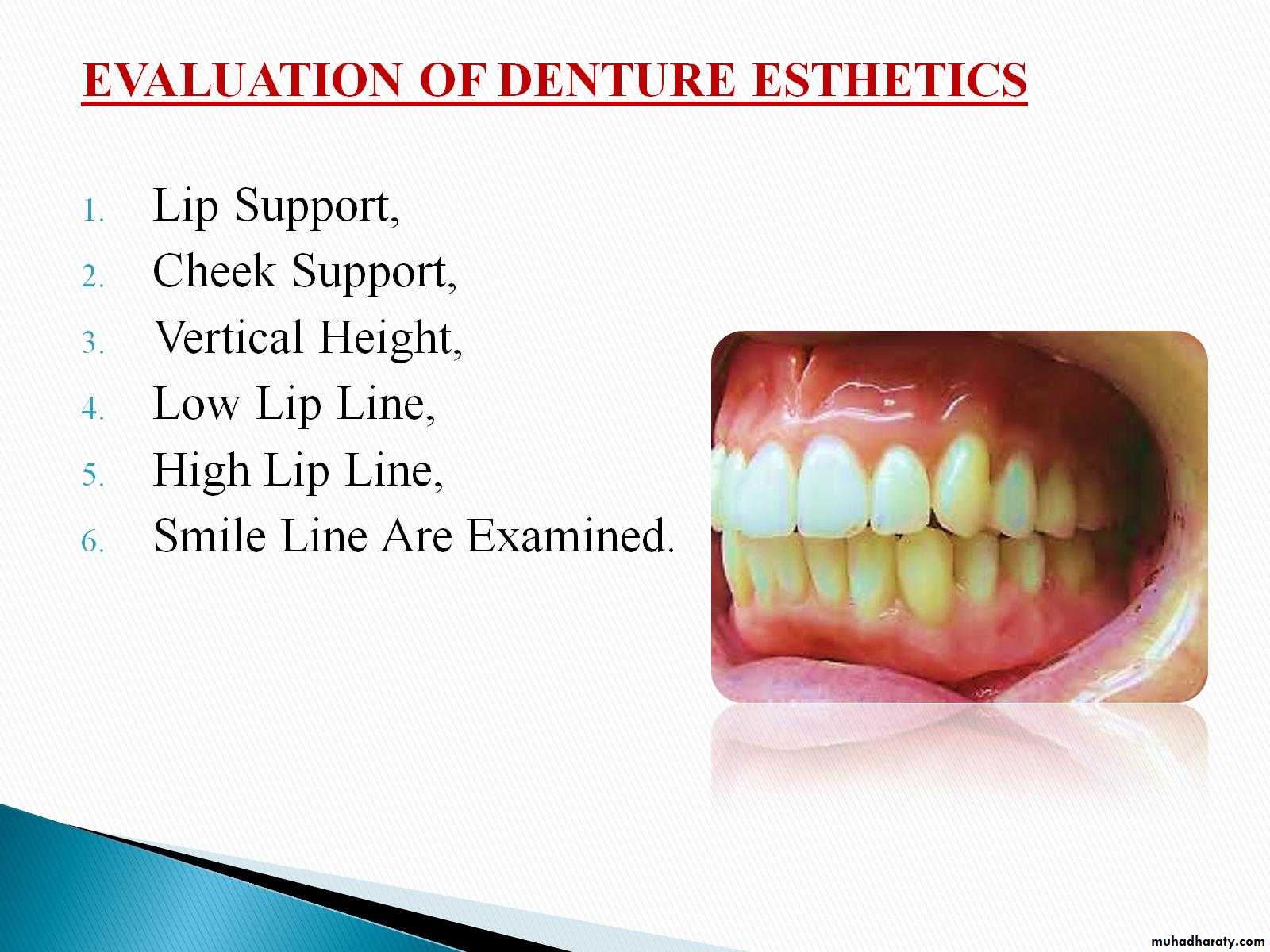 EVALUATION OF DENTURE ESTHETICS

1. Lip Support,
2. Cheek Support,
3. Vertical Height,
4. Low Lip Line,
5. High Lip Line,
6. Smile Line Are Examined.

muhadharaty.com